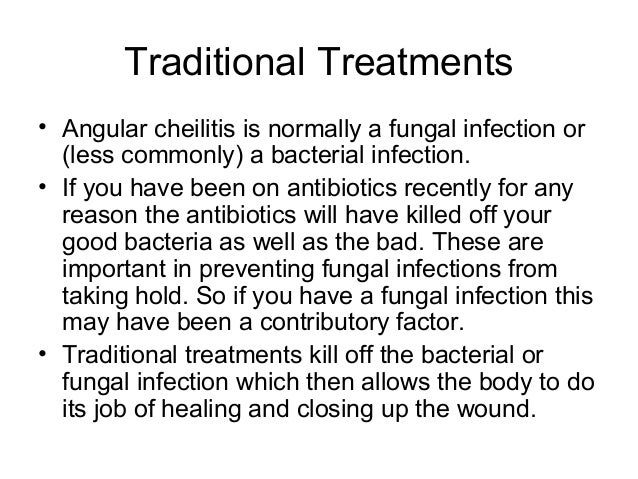 Traditional Treatments

• Angular cheilitis is normally a fungal infection or (less commonly) a bacterial infection.
• If you have been on antibiotics recently for any reason the antibiotics will have killed off your good bacteria as well as the bad. These are important in preventing fungal infections from taking hold. So if you have a fungal infection this may have been a contributory factor.
• Traditional treatments kill off the bacterial or fungal infection which then allows the body to do its job of healing and closing up the wound.